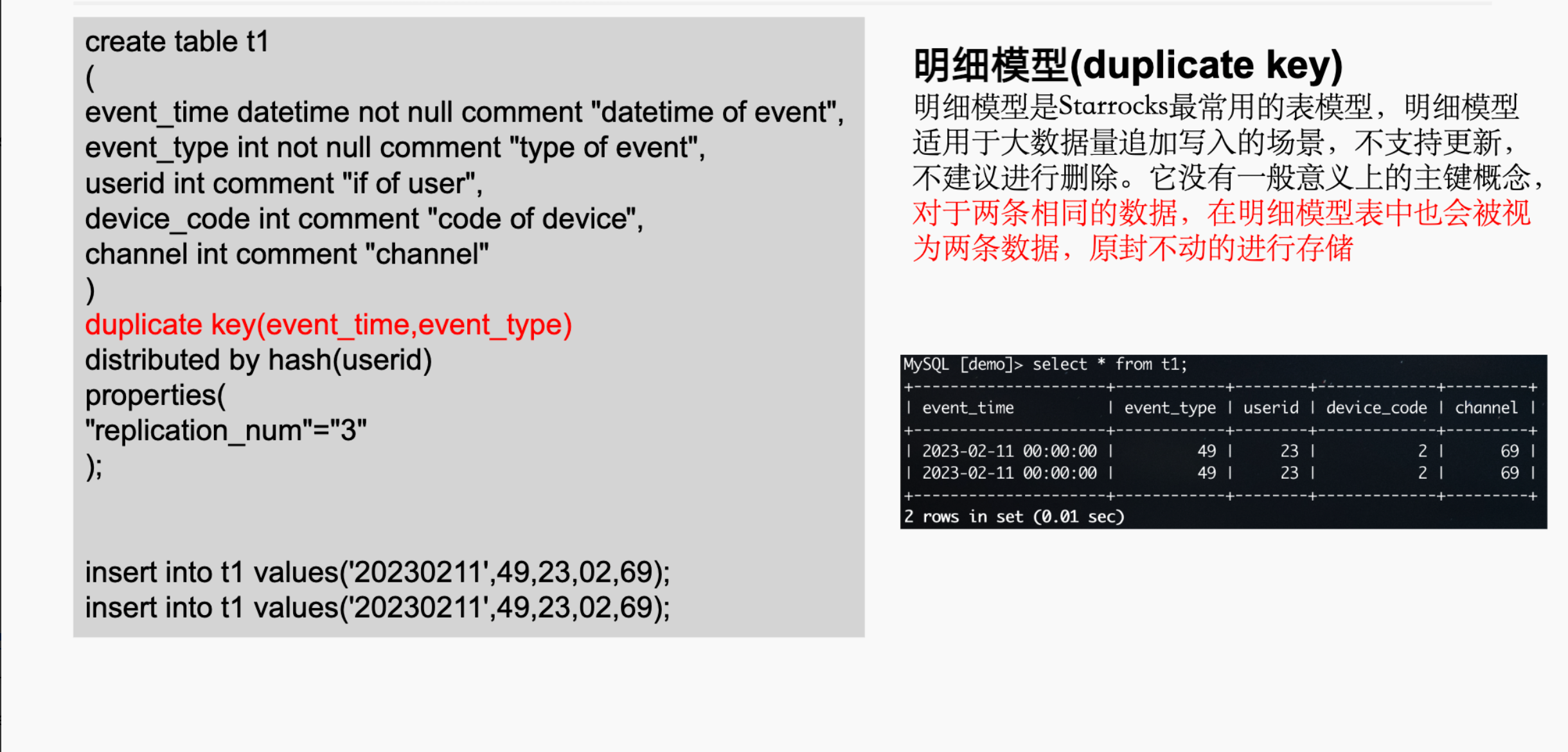 create table t1
(
event_time datetime not null comment "datetime of event",
event_type int not null comment "type of event",
userid int comment "if of user",
device_code int comment "code of device",
channel int comment "channel"
)
duplicate key(event_time,event_type)
distributed by hash(userid)
properties(
"replication_num"="3"
);

insert into t1 values('20230211',49,23,02,69);
insert into t1 values('20230211',49,23,02,69);

明细模型(duplicate key)

明细模型是Starrocks最常用的表模型，明细模型适用于大数据量追加写入的场景，不支持更新，不建议进行删除。它没有一般意义上的主键概念，对于两条相同的数据，在明细模型表中也会被视为两条数据，原封不动的进行存储

MySQL [demo]> select * from t1;

| event_time | event_type | userid | device_code | channel |
|---|---|---|---|---|
| 2023-02-11 00:00:00 | 49 | 23 | 2 | 69 |
| 2023-02-11 00:00:00 | 49 | 23 | 2 | 69 |

2 rows in set (0.01 sec)